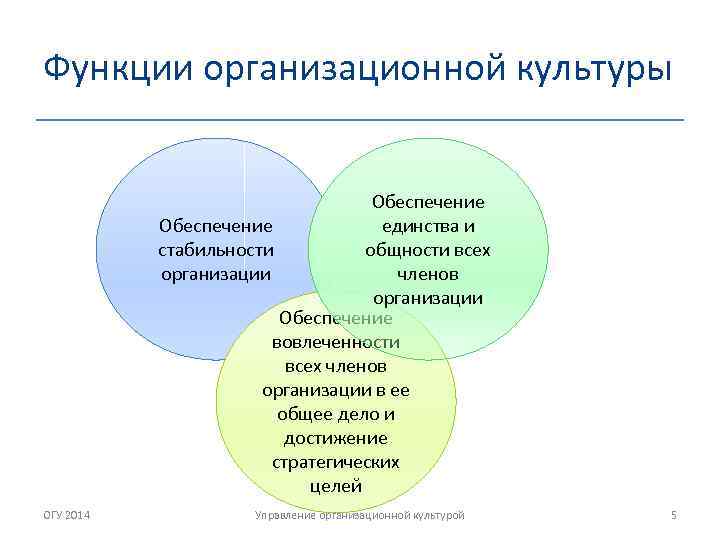 Функции организационной культуры

Обеспечение стабильности организации

Обеспечение единства и общности всех членов организации

Обеспечение вовлеченности всех членов организации в ее общее дело и достижение стратегических целей

ОГУ 2014

Управление организационной культурой

5